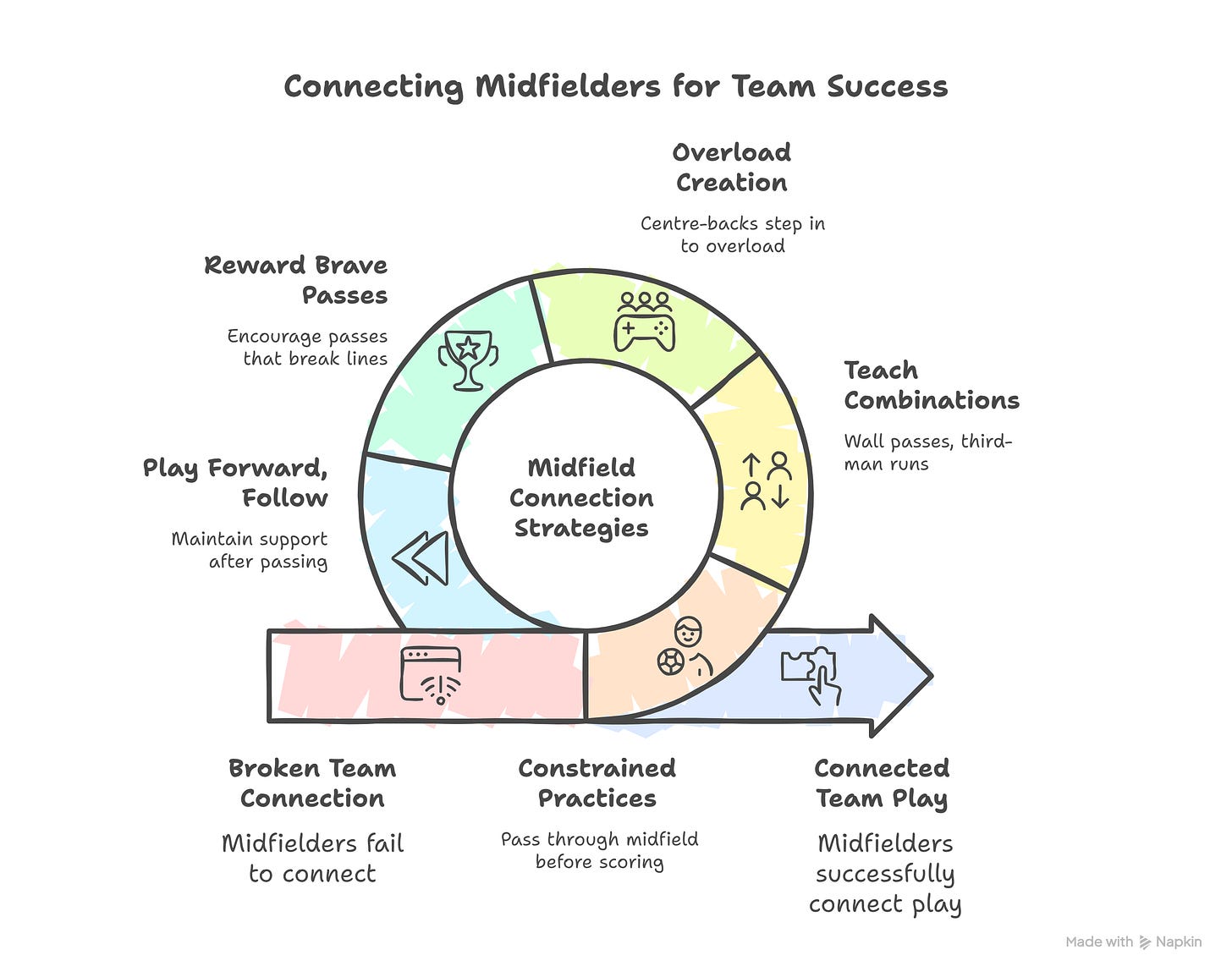 Connecting Midfielders for Team Success

Overload Creation

Centre-backs step in to overload

Reward Brave Passes

Encourage passes that break lines

Teach Combinations

Wall passes, third-man runs

Play Forward, Follow

Maintain support after passing

Midfield Connection Strategies

Broken Team Connection

Midfielders fail to connect

Constrained Practices

Pass through midfield before scoring

Connected Team Play

Midfielders successfully connect play

Made with Napkin